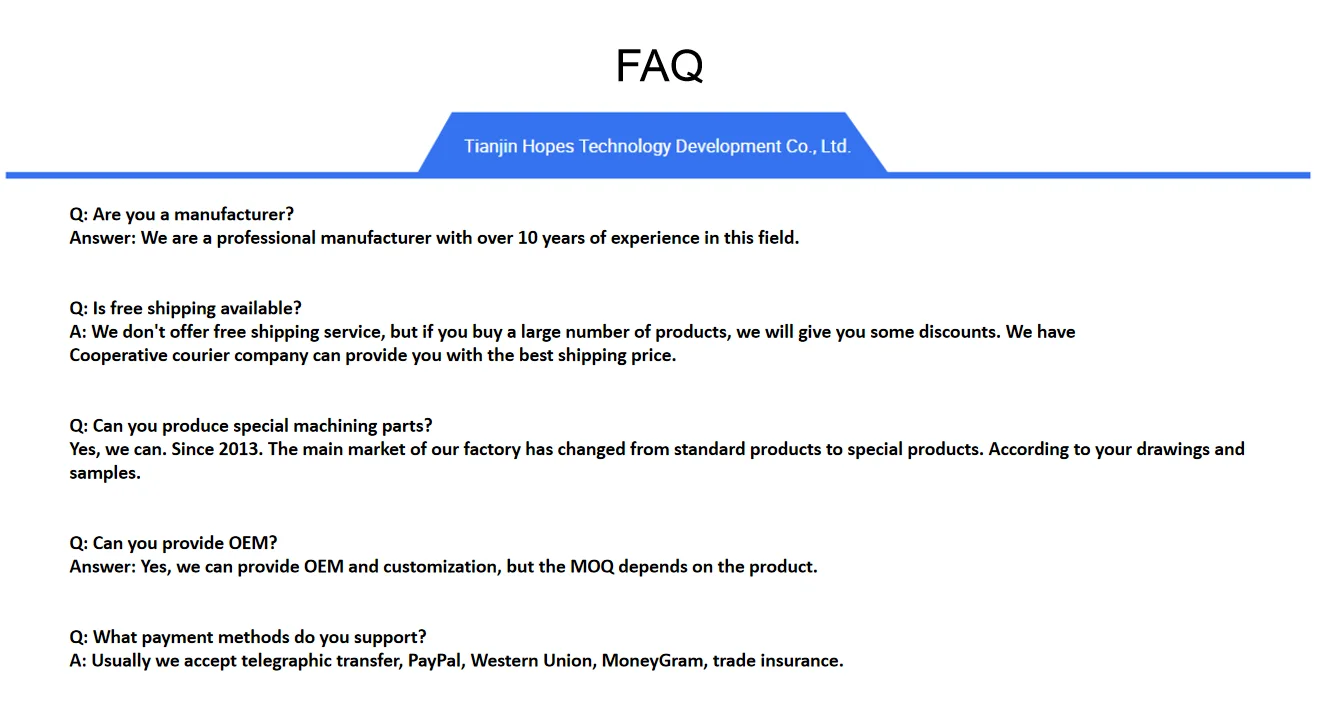 FAQ

Tianjin Hopes Technology Development Co., Ltd.

Q: Are you a manufacturer?
Answer: We are a professional manufacturer with over 10 years of experience in this field.

Q: Is free shipping available?
A: We don't offer free shipping service, but if you buy a large number of products, we will give you some discounts. We have Cooperative courier company can provide you with the best shipping price.

Q: Can you produce special machining parts?
Yes, we can. Since 2013. The main market of our factory has changed from standard products to special products. According to your drawings and samples.

Q: Can you provide OEM?
Answer: Yes, we can provide OEM and customization, but the MOQ depends on the product.

Q: What payment methods do you support?
A: Usually we accept telegraphic transfer, PayPal, Western Union, MoneyGram, trade insurance.